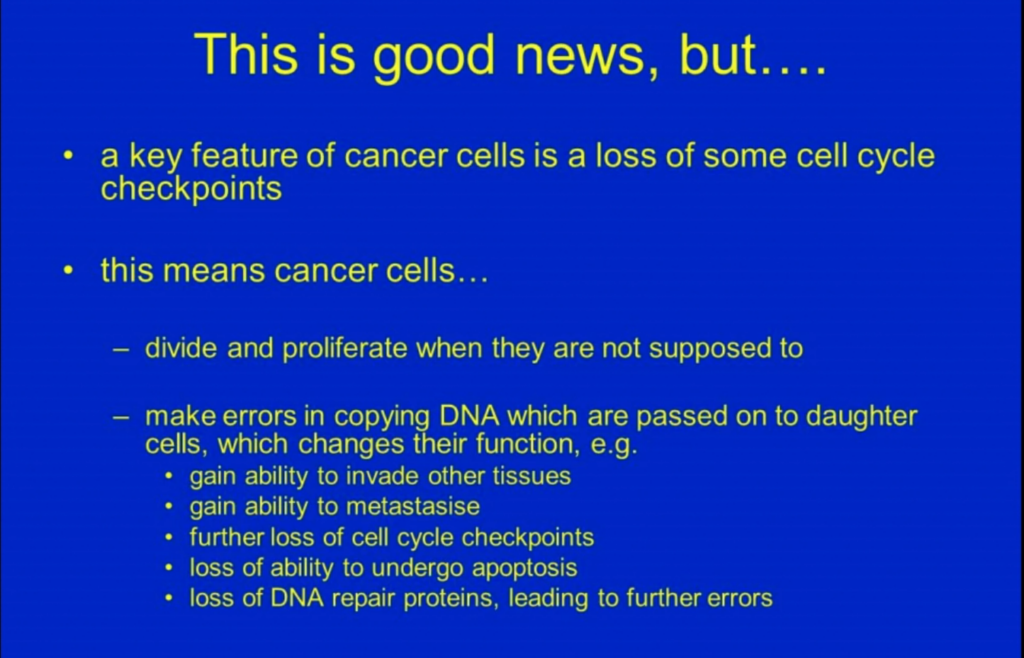 This is good news, but….

• a key feature of cancer cells is a loss of some cell cycle checkpoints

• this means cancer cells…

– divide and proliferate when they are not supposed to

– make errors in copying DNA which are passed on to daughter cells, which changes their function, e.g.
• gain ability to invade other tissues
• gain ability to metastasise
• further loss of cell cycle checkpoints
• loss of ability to undergo apoptosis
• loss of DNA repair proteins, leading to further errors